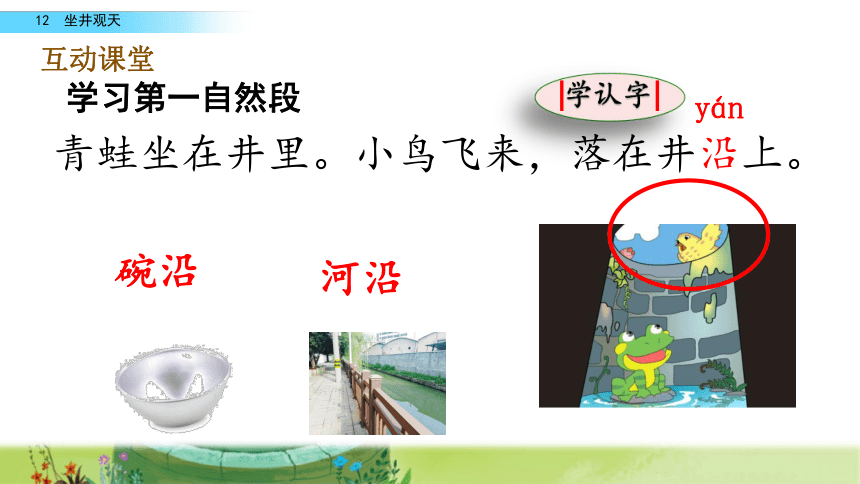 12 坐井观天

互动课堂

学习第一自然段

学认字

yán

青蛙坐在井里。小鸟飞来，落在井沿上。

碗沿

河沿